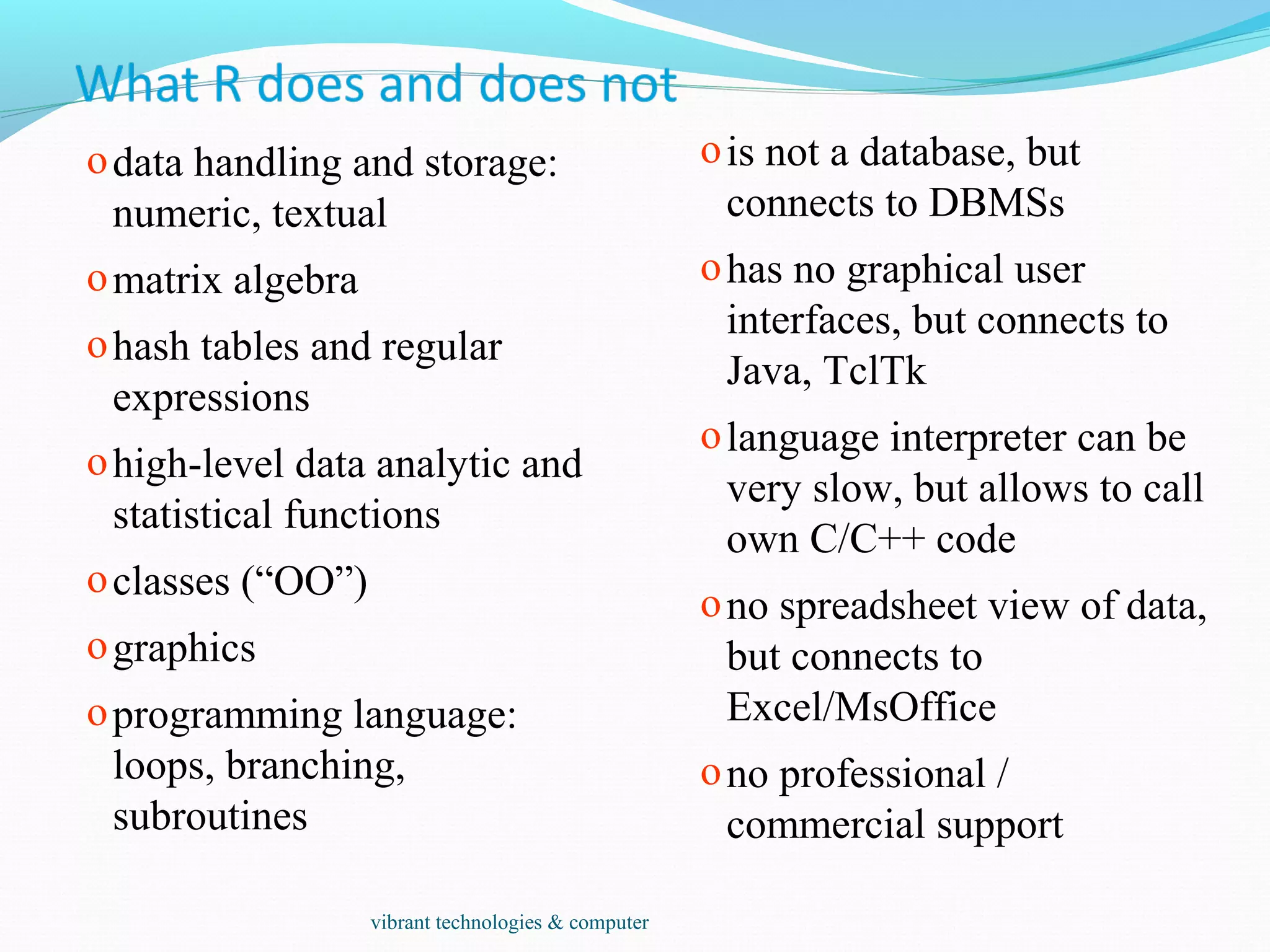 What R does and does not

o data handling and storage: numeric, textual

o matrix algebra

o hash tables and regular expressions

o high-level data analytic and statistical functions

o classes (“OO”)

o graphics

o programming language: loops, branching, subroutines

o is not a database, but connects to DBMSs

o has no graphical user interfaces, but connects to Java, TclTk

o language interpreter can be very slow, but allows to call own C/C++ code

o no spreadsheet view of data, but connects to Excel/MsOffice

o no professional / commercial support

vibrant technologies & computer